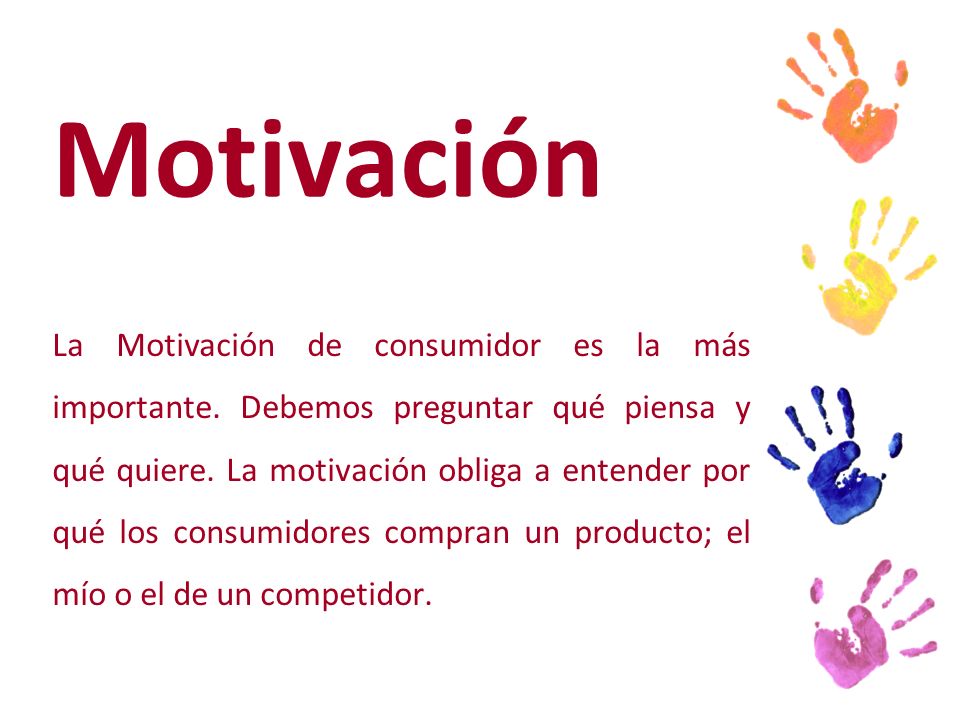 Motivación

La Motivación de consumidor es la más importante. Debemos preguntar qué piensa y qué quiere. La motivación obliga a entender por qué los consumidores compran un producto; el mío o el de un competidor.